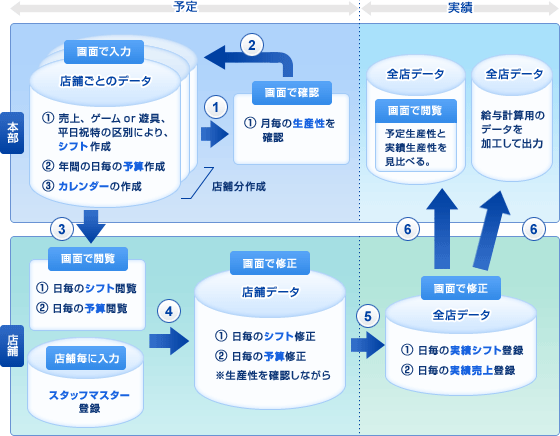 予定

実績

本部

画面で入力

店舗ごとのデータ

① 売上、ゲーム or 遊具、平日祝特の区別により、シフト作成

② 年間の日毎の予算作成

③ カレンダーの作成

店舗分作成

2

1

画面で確認

① 月毎の生産性を確認

全店データ

画面で閲覧

予定生産性と実績生産性を見比べる。

全店データ

給与計算用のデータを加工して出力

3

6

6

店舗

画面で閲覧

① 日毎のシフト閲覧

② 日毎の予算閲覧

店舗毎に入力

スタッフマスター登録

4

画面で修正

店舗データ

① 日毎のシフト修正

② 日毎の予算修正

※生産性を確認しながら

5

画面で修正

全店データ

① 日毎の実績シフト登録

② 日毎の実績売上登録